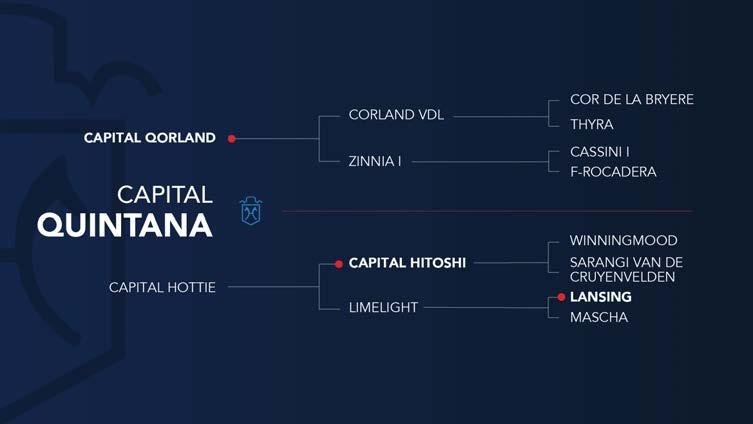 CAPITAL QUINTANA

CAPITAL QORLAND

CORLAND VDL

COR DE LA BRYERE

THYRA

ZINNIA I

CASSINI I

F-ROCADERA

CAPITAL HOTTIE

CAPITAL HITOSHI

WINNINGMOOD

SARANGI VAN DE CRUYENVELDEN

LIMELIGHT

LANSING

MASCHA